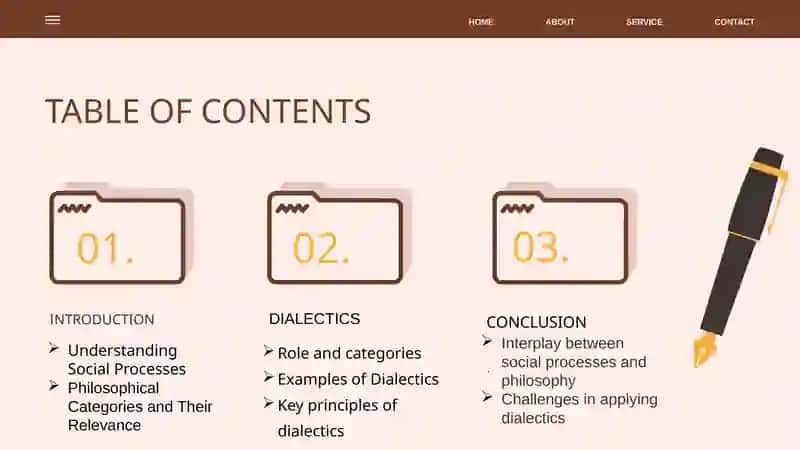 HOME ABOUT SERVICE CONTACT

TABLE OF CONTENTS

01.

INTRODUCTION

➢ Understanding Social Processes
➢ Philosophical Categories and Their Relevance

02.

DIALECTICS

➢ Role and categories
➢ Examples of Dialectics
➢ Key principles of dialectics

03.

CONCLUSION

➢ Interplay between social processes and philosophy
➢ Challenges in applying dialectics